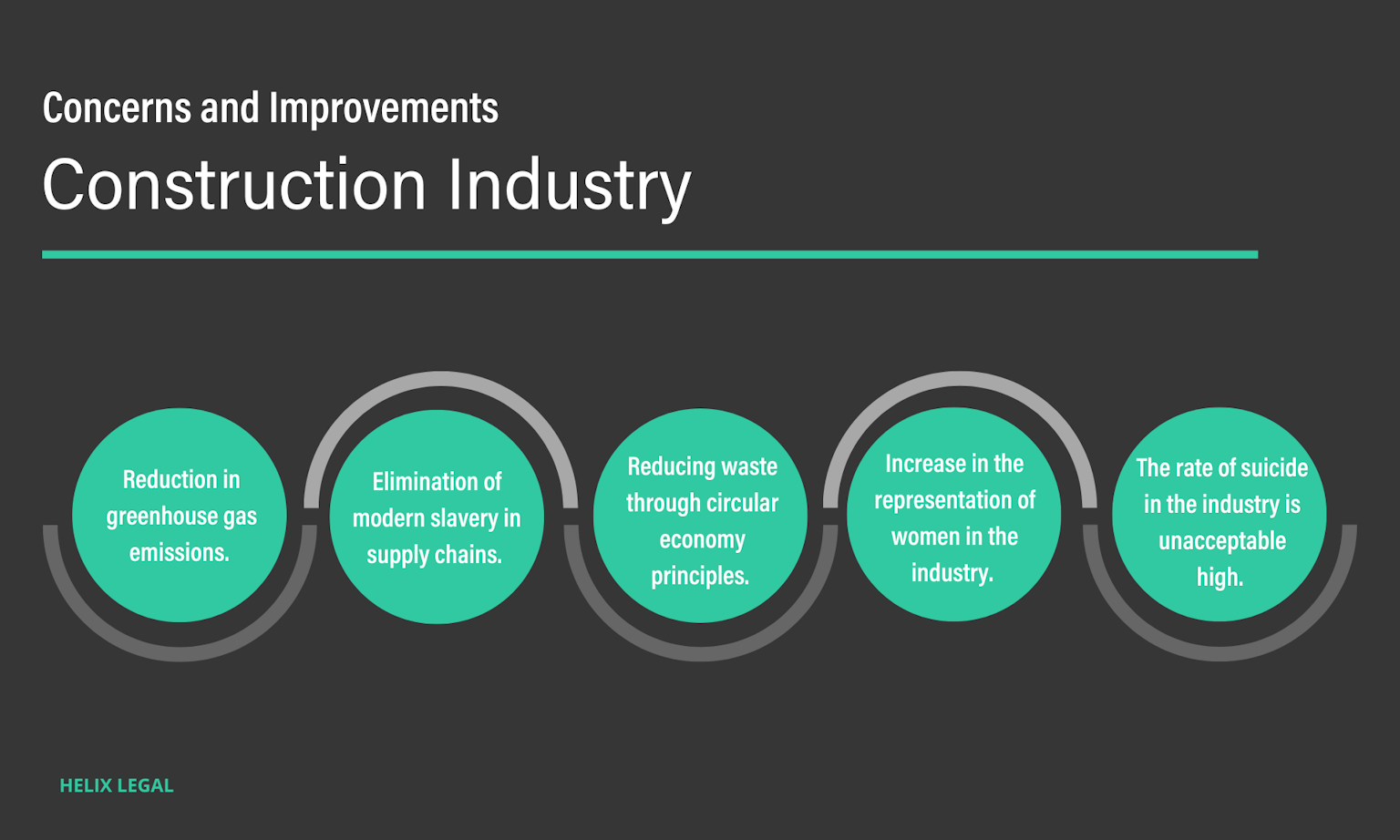 Concerns and Improvements

Construction Industry

Reduction in greenhouse gas emissions.

Elimination of modern slavery in supply chains.

Reducing waste through circular economy principles.

Increase in the representation of women in the industry.

The rate of suicide in the industry is unacceptable high.

HELIX LEGAL